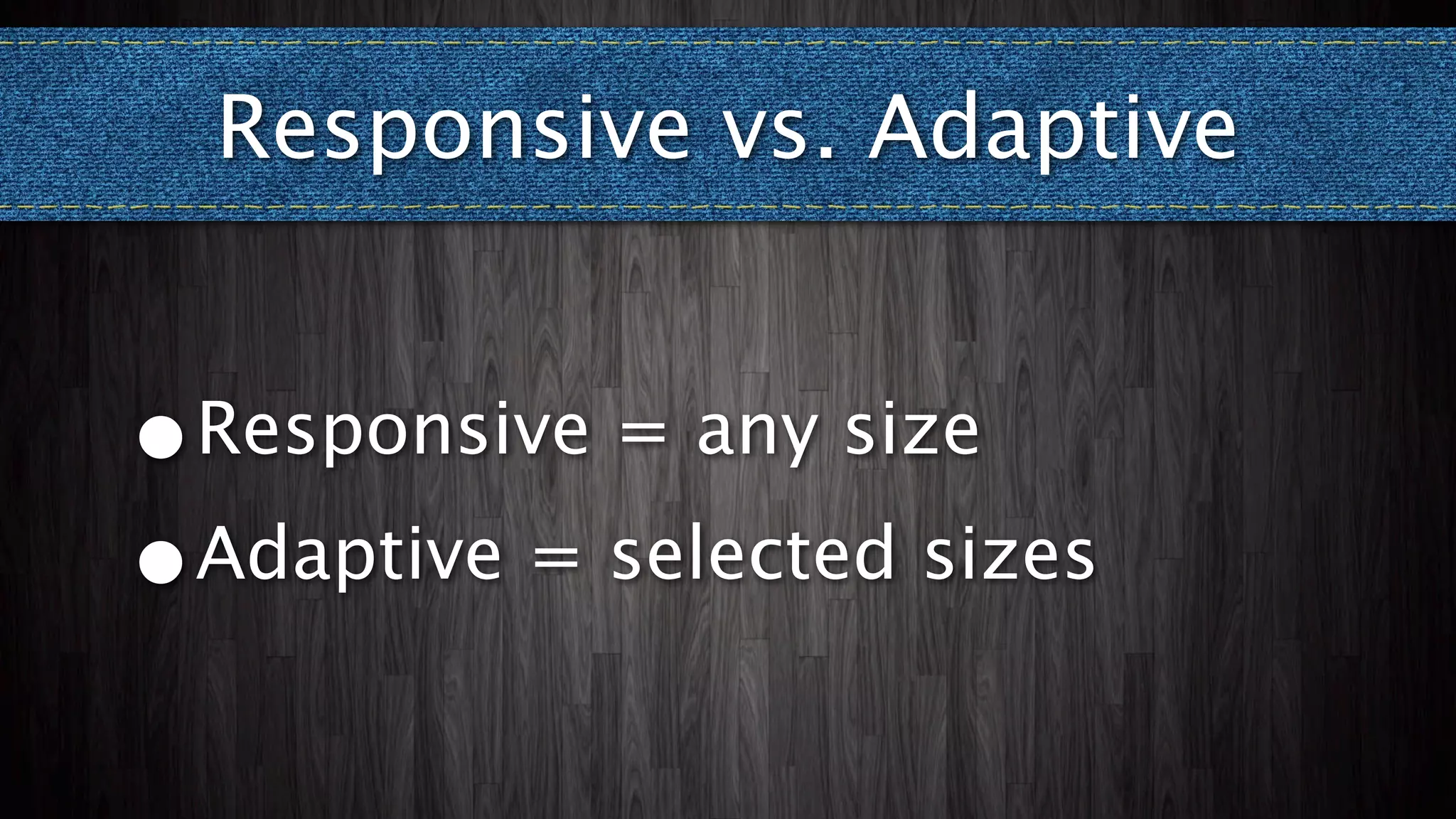 Responsive vs. Adaptive

• Responsive = any size
• Adaptive = selected sizes